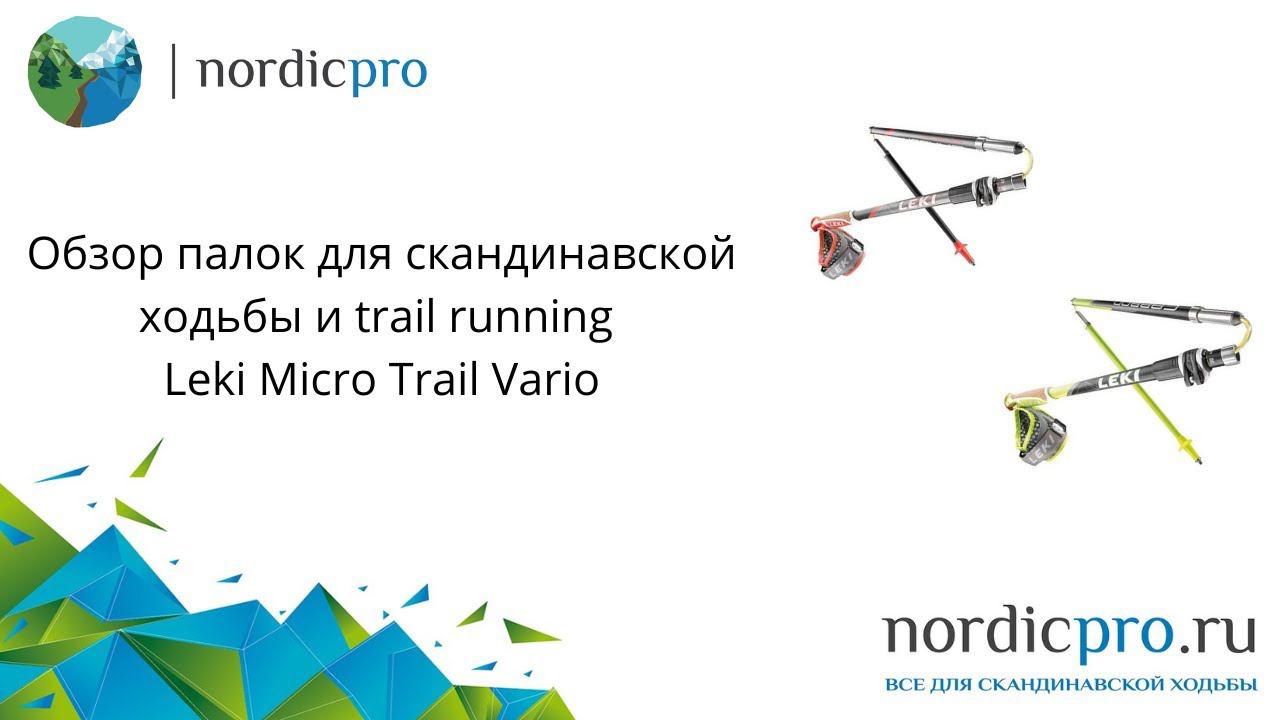 nordicpro

Обзор палок для скандинавской ходьбы и trail running
Leki Micro Trail Vario

LEKI

LEKI

nordicpro.ru
ВСЕ ДЛЯ СКАНДИНАВСКОЙ ХОДЬБЫ